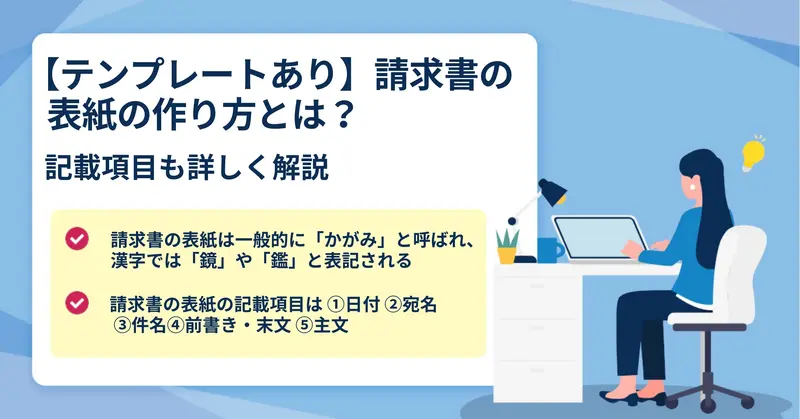 【テンプレートあり】請求書の表紙の作り方とは？

記載項目も詳しく解説

請求書の表紙は一般的に「かがみ」と呼ばれ、漢字では「鏡」や「鑑」と表記される

請求書の表紙の記載項目は ①日付 ②宛名 ③件名④前書き・末文 ⑤主文